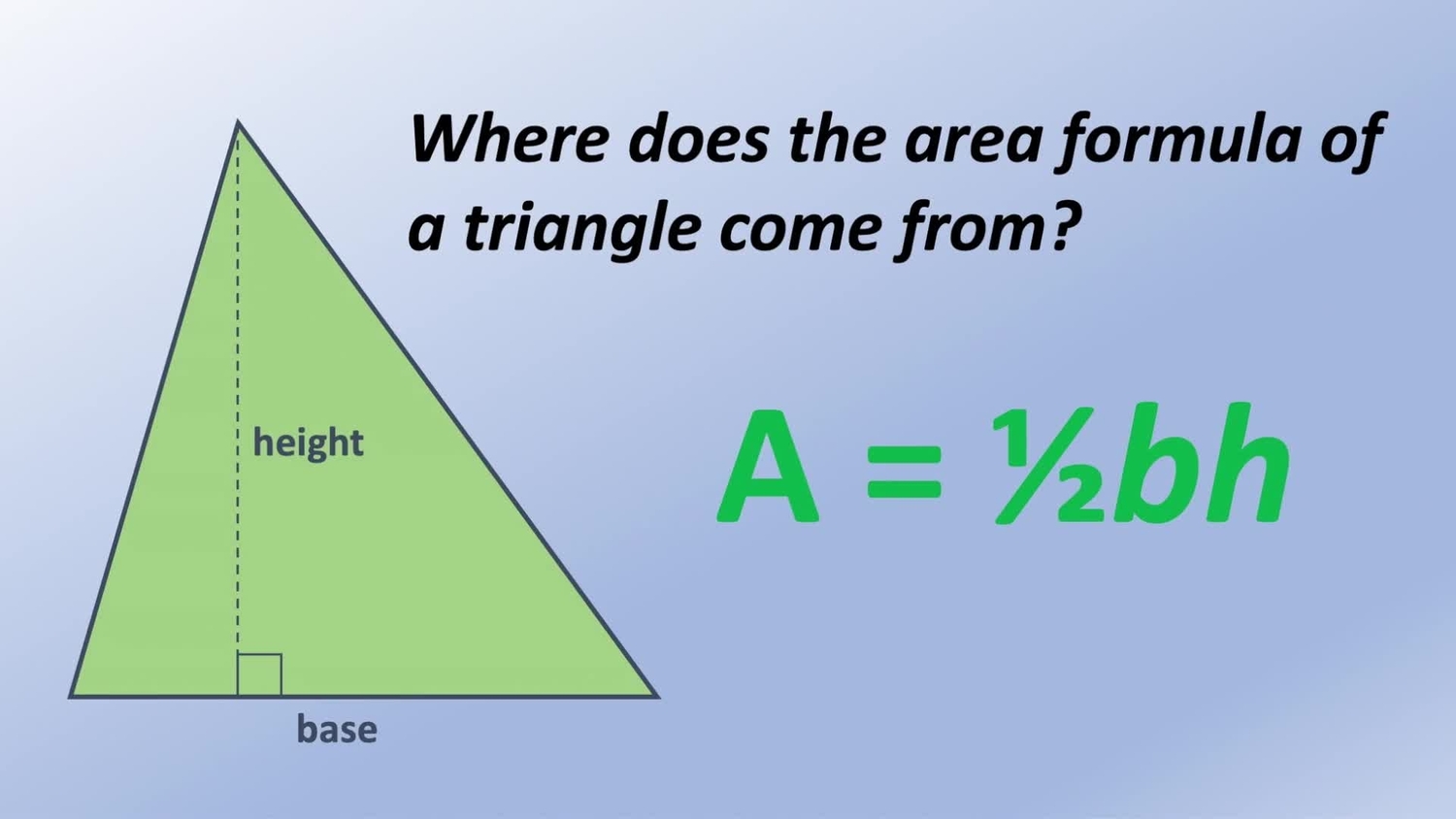 Where does the area formula of a triangle come from?

height

base

$A = \frac{1}{2}bh$